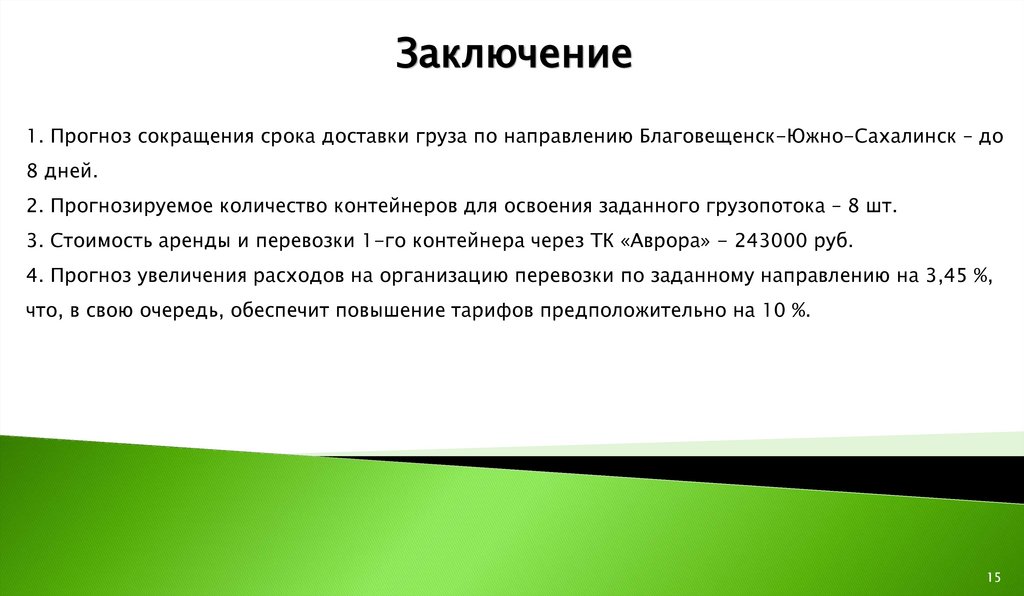 Заключение

1. Прогноз сокращения срока доставки груза по направлению Благовещенск-Южно-Сахалинск – до 8 дней.

2. Прогнозируемое количество контейнеров для освоения заданного грузопотока – 8 шт.

3. Стоимость аренды и перевозки 1-го контейнера через ТК «Аврора» - 243000 руб.

4. Прогноз увеличения расходов на организацию перевозки по заданному направлению на 3,45 %, что, в свою очередь, обеспечит повышение тарифов предположительно на 10 %.

15